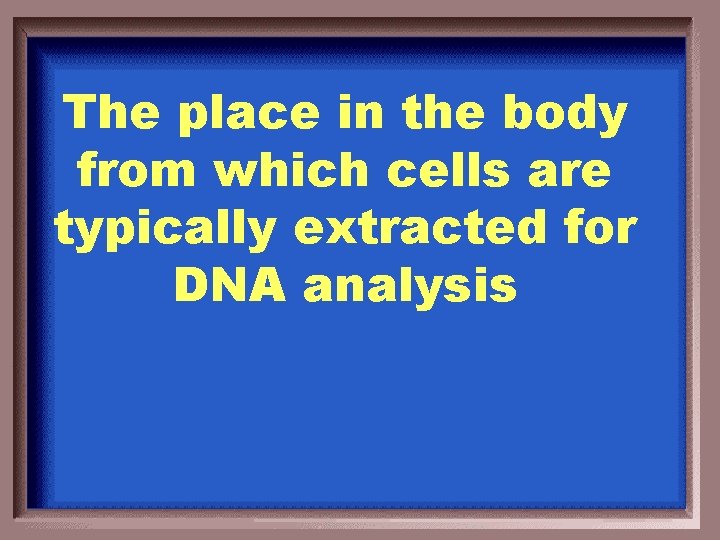 The place in the body from which cells are typically extracted for DNA analysis